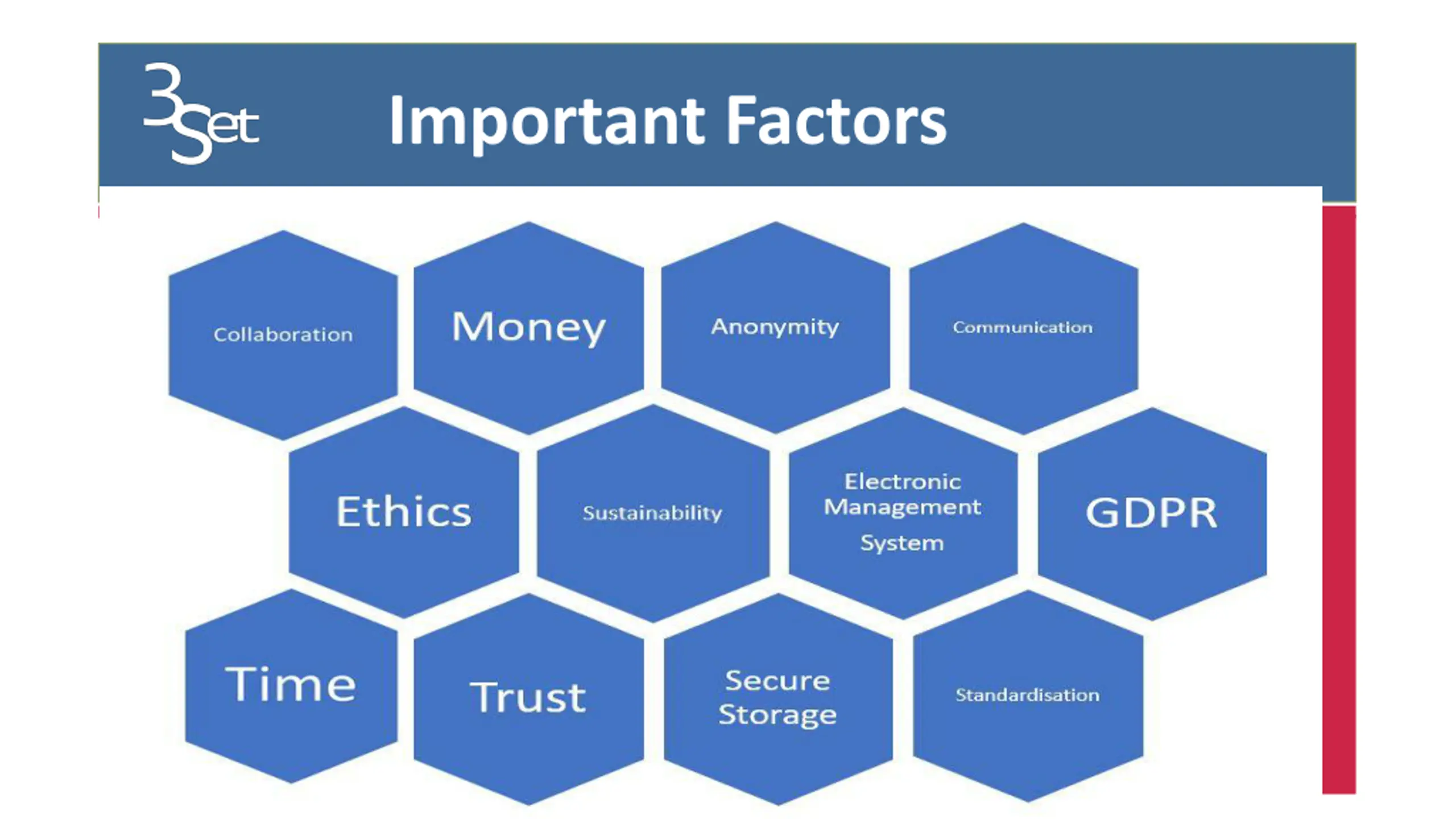 3Set

Important Factors

Collaboration

Money

Anonymity

Communication

Ethics

Sustainability

Electronic Management System

GDPR

Time

Trust

Secure Storage

Standardisation